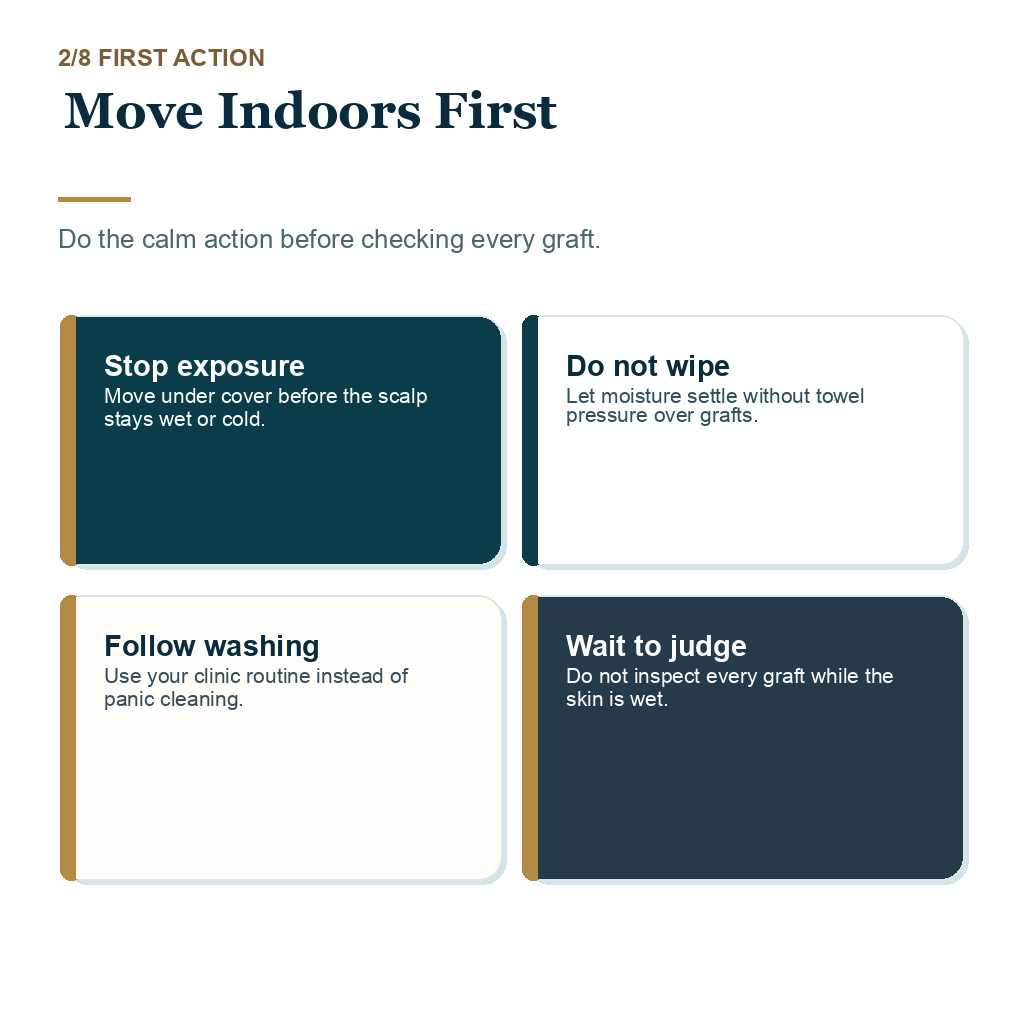 2/8 FIRST ACTION

Move Indoors First

Do the calm action before checking every graft.

Stop exposure
Move under cover before the scalp stays wet or cold.

Do not wipe
Let moisture settle without towel pressure over grafts.

Follow washing
Use your clinic routine instead of panic cleaning.

Wait to judge
Do not inspect every graft while the skin is wet.